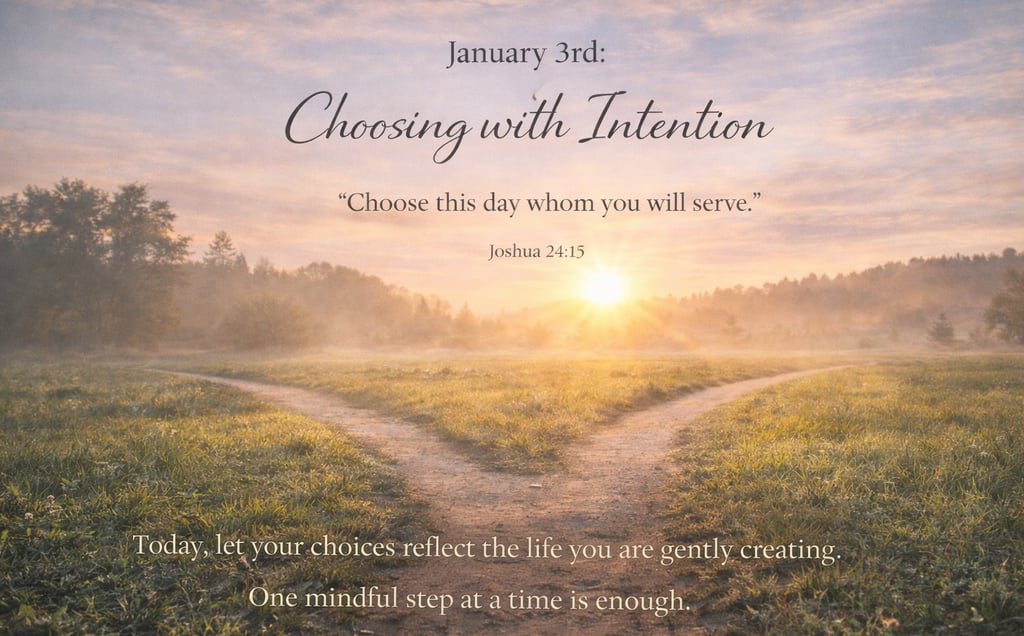 January 3rd:

Choosing with Intention

“Choose this day whom you will serve.”

Joshua 24:15

Today, let your choices reflect the life you are gently creating.

One mindful step at a time is enough.